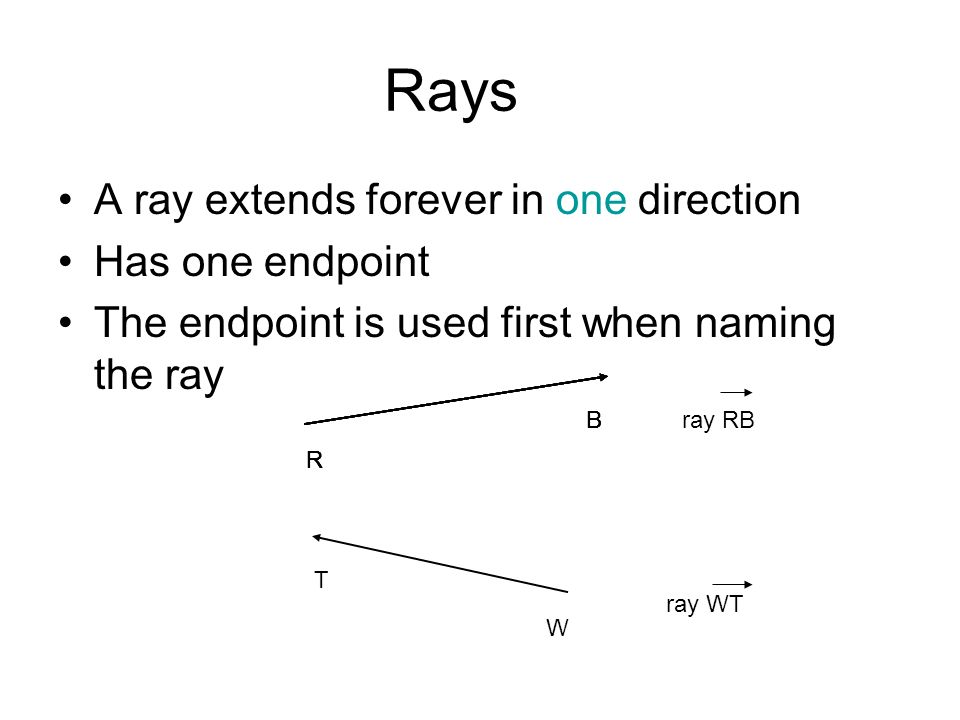 Rays

• A ray extends forever in one direction
• Has one endpoint
• The endpoint is used first when naming the ray

B ray $\overrightarrow{RB}$

R

T

ray $\overrightarrow{WT}$

W